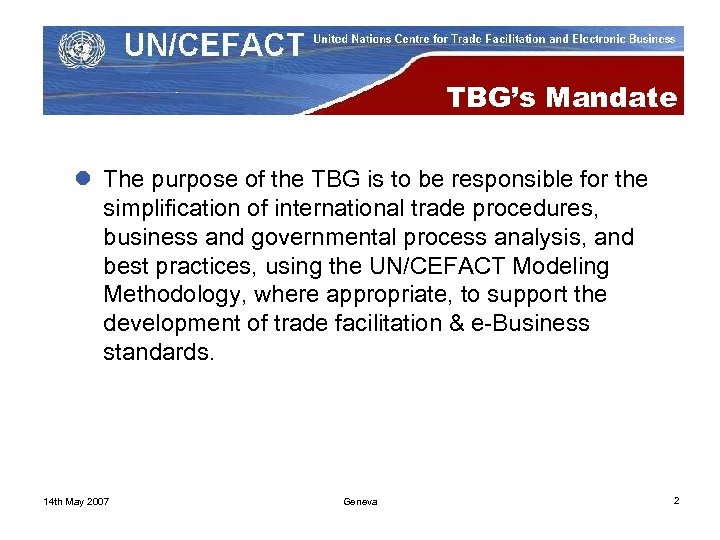 UN/CEFACT United Nations Centre for Trade Facilitation and Electronic Business

TBG's Mandate

The purpose of the TBG is to be responsible for the simplification of international trade procedures, business and governmental process analysis, and best practices, using the UN/CEFACT Modeling Methodology, where appropriate, to support the development of trade facilitation & e-Business standards.

14th May 2007

Geneva

2